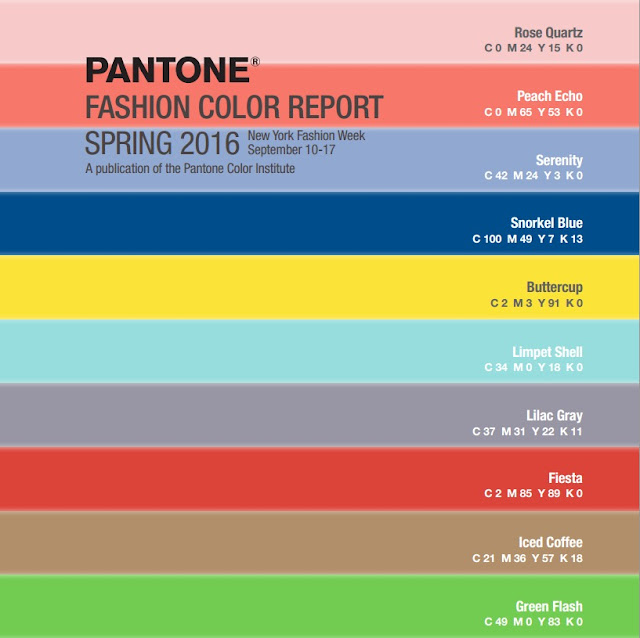 PANTONE®
FASHION COLOR REPORT
SPRING 2016 New York Fashion Week September 10-17
A publication of the Pantone Color Institute

Rose Quartz
C 0 M 24 Y 15 K 0

Peach Echo
C 0 M 65 Y 53 K 0

Serenity
C 42 M 24 Y 3 K 0

Snorkel Blue
C 100 M 49 Y 7 K 13

Buttercup
C 2 M 3 Y 91 K 0

Limpet Shell
C 34 M 0 Y 18 K 0

Lilac Gray
C 37 M 31 Y 22 K 11

Fiesta
C 2 M 85 Y 89 K 0

Iced Coffee
C 21 M 36 Y 57 K 18

Green Flash
C 49 M 0 Y 83 K 0